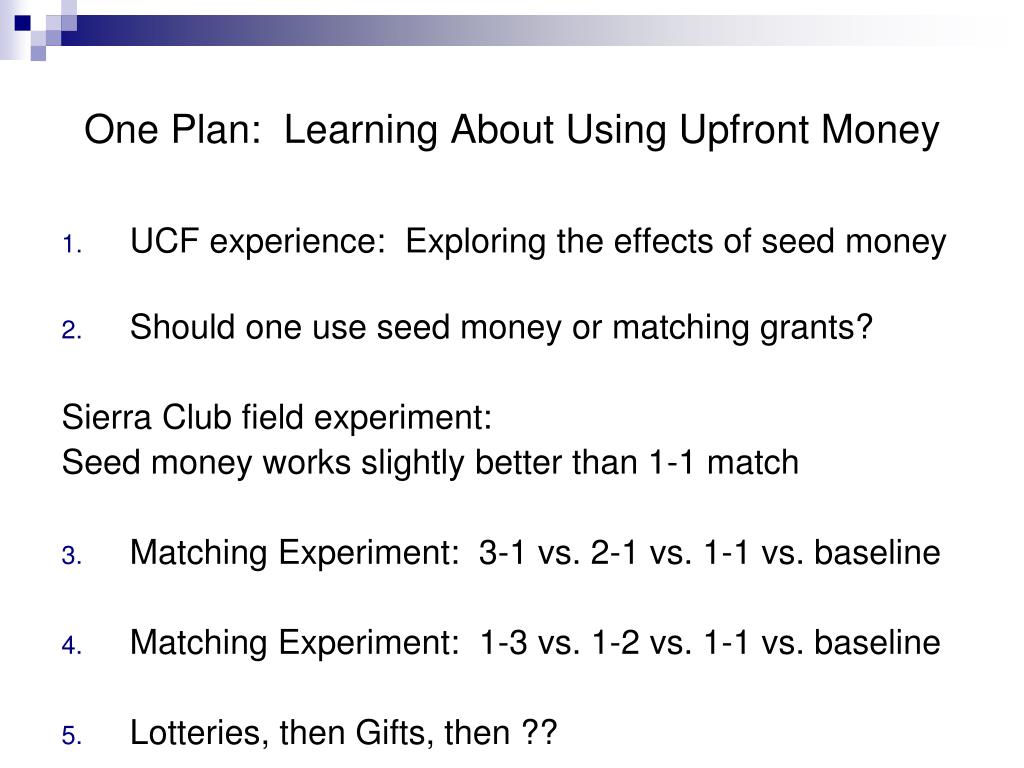 One Plan:  Learning About Using Upfront Money

1. UCF experience:  Exploring the effects of seed money

2. Should one use seed money or matching grants?

Sierra Club field experiment:
Seed money works slightly better than 1-1 match

3. Matching Experiment:  3-1 vs. 2-1 vs. 1-1 vs. baseline

4. Matching Experiment:  1-3 vs. 1-2 vs. 1-1 vs. baseline

5. Lotteries, then Gifts, then ??